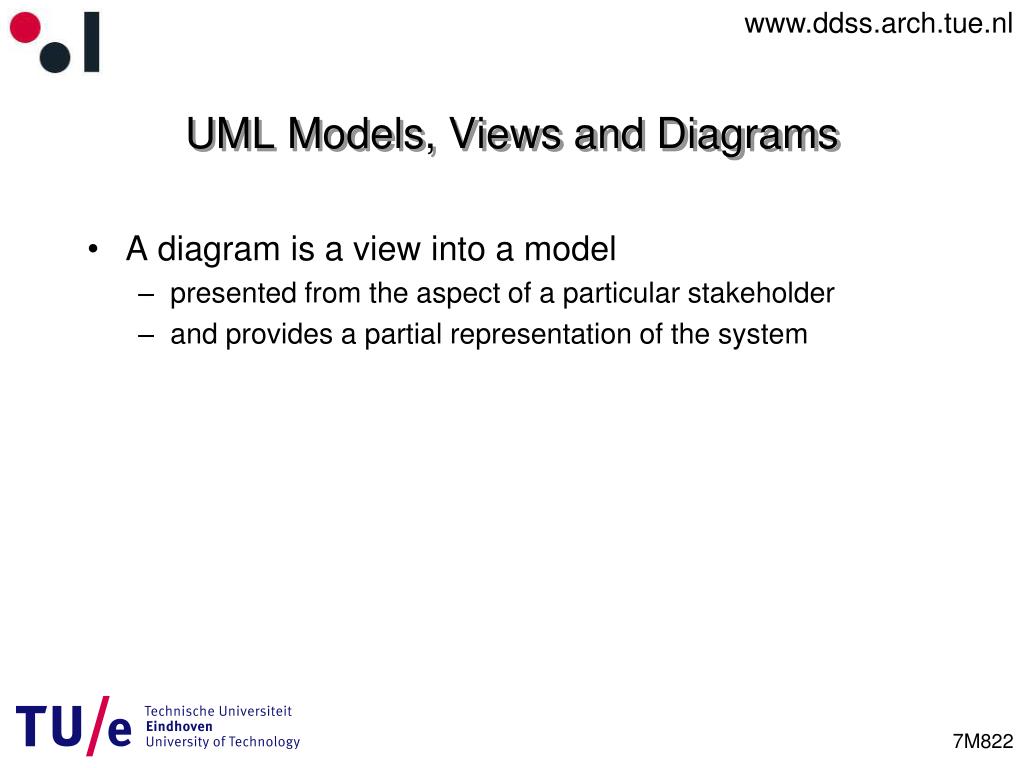 www.ddss.arch.tue.nl

UML Models, Views and Diagrams

• A diagram is a view into a model
– presented from the aspect of a particular stakeholder
– and provides a partial representation of the system

TU/e Technische Universiteit Eindhoven University of Technology

7M822